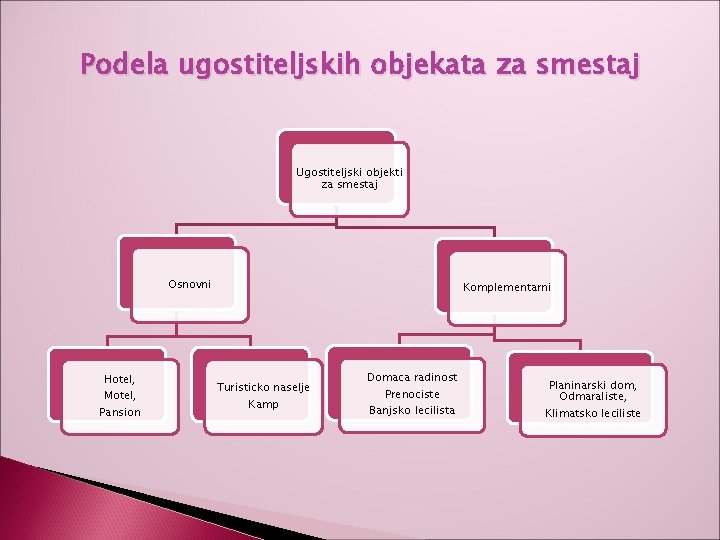 Podela ugostiteljskih objekata za smestaj

Ugostiteljski objekti za smestaj

Osnovni

Komplementarni

Hotel,
Motel,
Pansion

Turisticko naselje
Kamp

Domaca radinost
Prenociste
Banjsko lecilista

Planinarski dom,
Odmaraliste,
Klimatsko leciliste